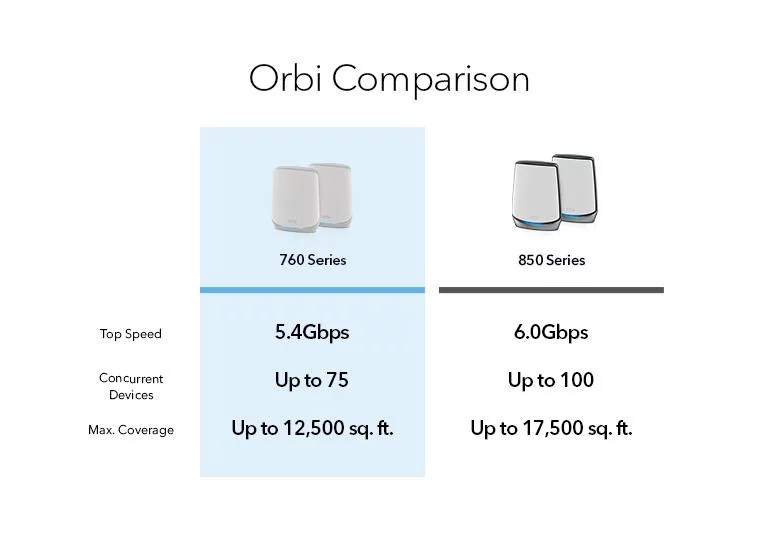 Orbi Comparison

| | 760 Series | 850 Series |
|---|---|---|
| Top Speed | 5.4Gbps | 6.0Gbps |
| Concurrent Devices | Up to 75 | Up to 100 |
| Max. Coverage | Up to 12,500 sq. ft. | Up to 17,500 sq. ft. |